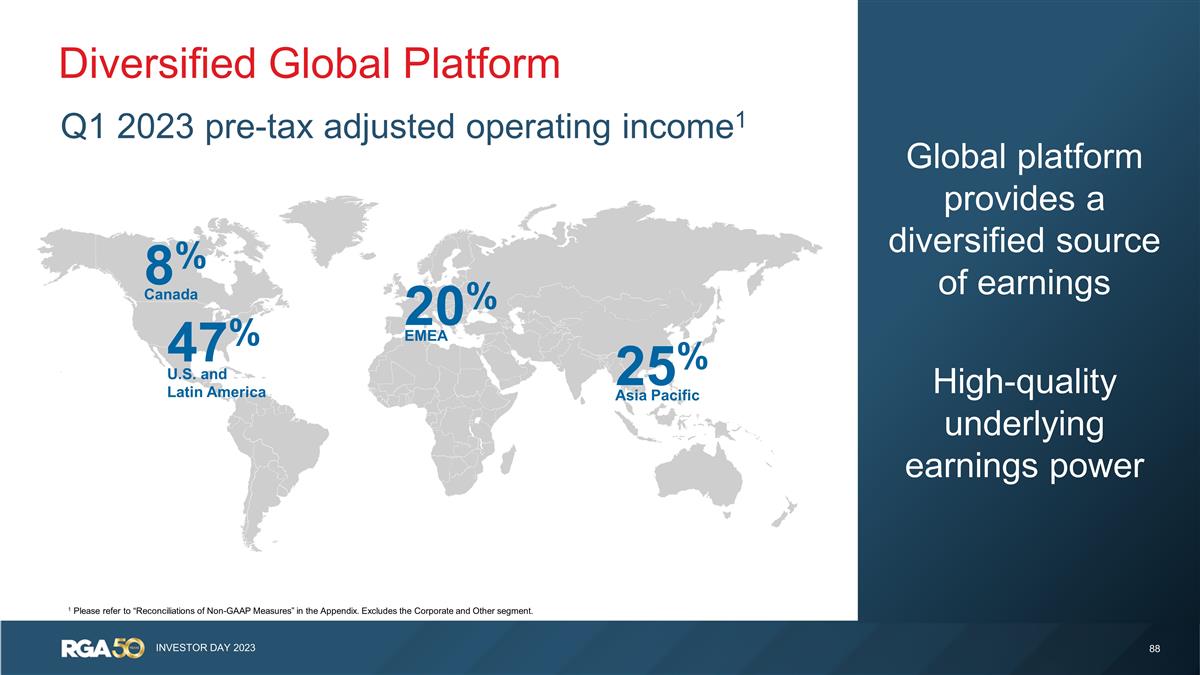 Diversified Global Platform

Q1 2023 pre-tax adjusted operating income$^1$

8%
Canada

47%
U.S. and Latin America

20%
EMEA

25%
Asia Pacific

Global platform provides a diversified source of earnings

High-quality underlying earnings power

$^1$ Please refer to "Reconciliations of Non-GAAP Measures" in the Appendix. Excludes the Corporate and Other segment.

RGA 50 INVESTOR DAY 2023

88